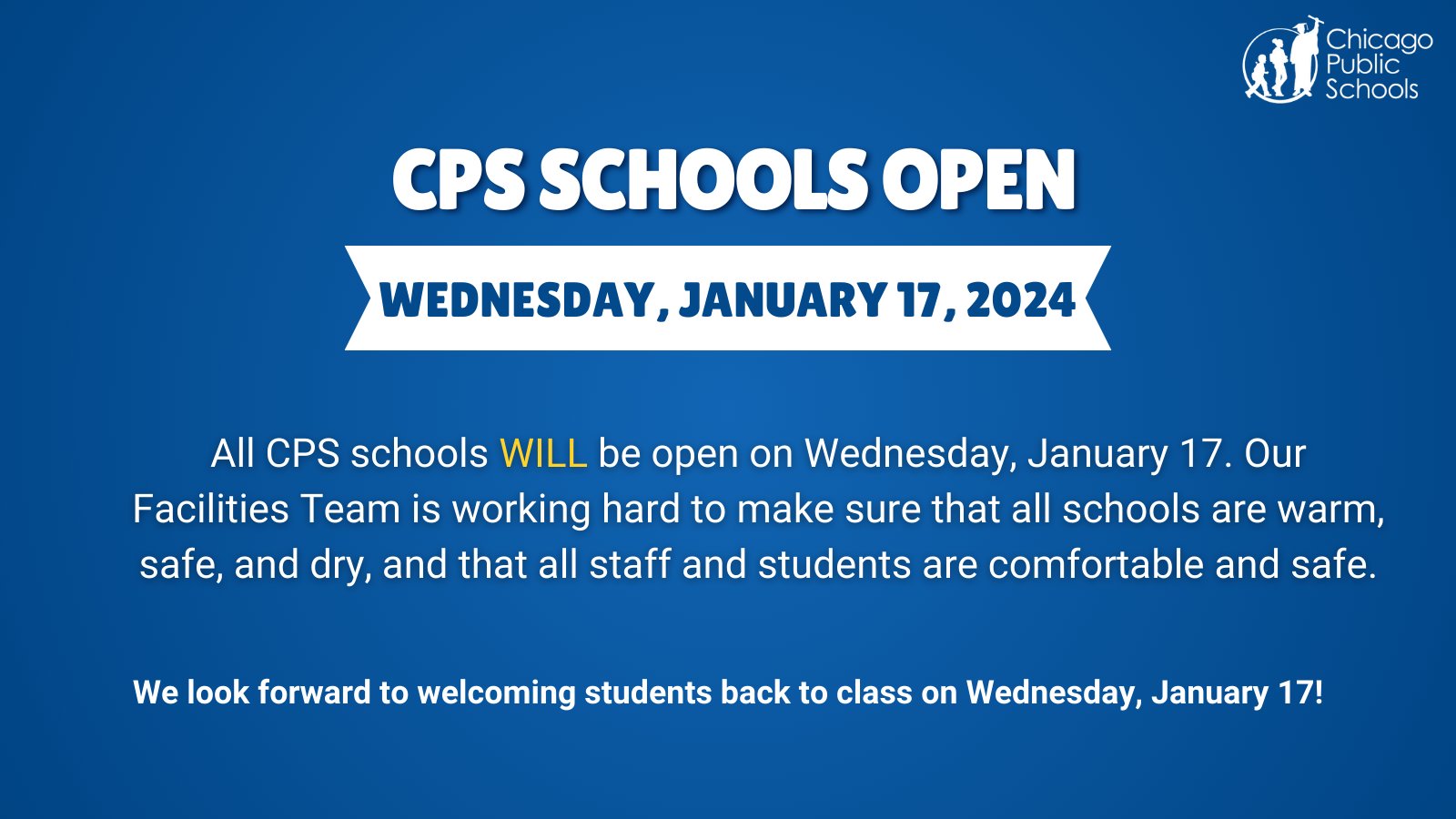 Chicago Public Schools

CPS SCHOOLS OPEN

WEDNESDAY, JANUARY 17, 2024

All CPS schools WILL be open on Wednesday, January 17. Our Facilities Team is working hard to make sure that all schools are warm, safe, and dry, and that all staff and students are comfortable and safe.

We look forward to welcoming students back to class on Wednesday, January 17!